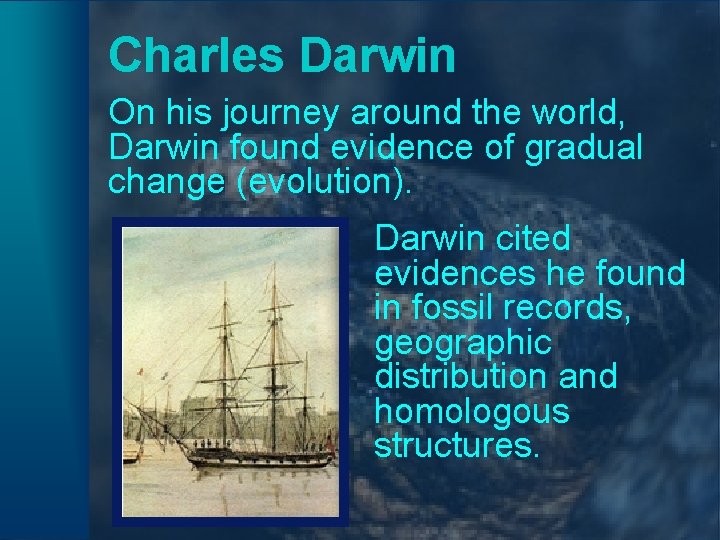 Charles Darwin

On his journey around the world, Darwin found evidence of gradual change (evolution).

Darwin cited evidences he found in fossil records, geographic distribution and homologous structures.